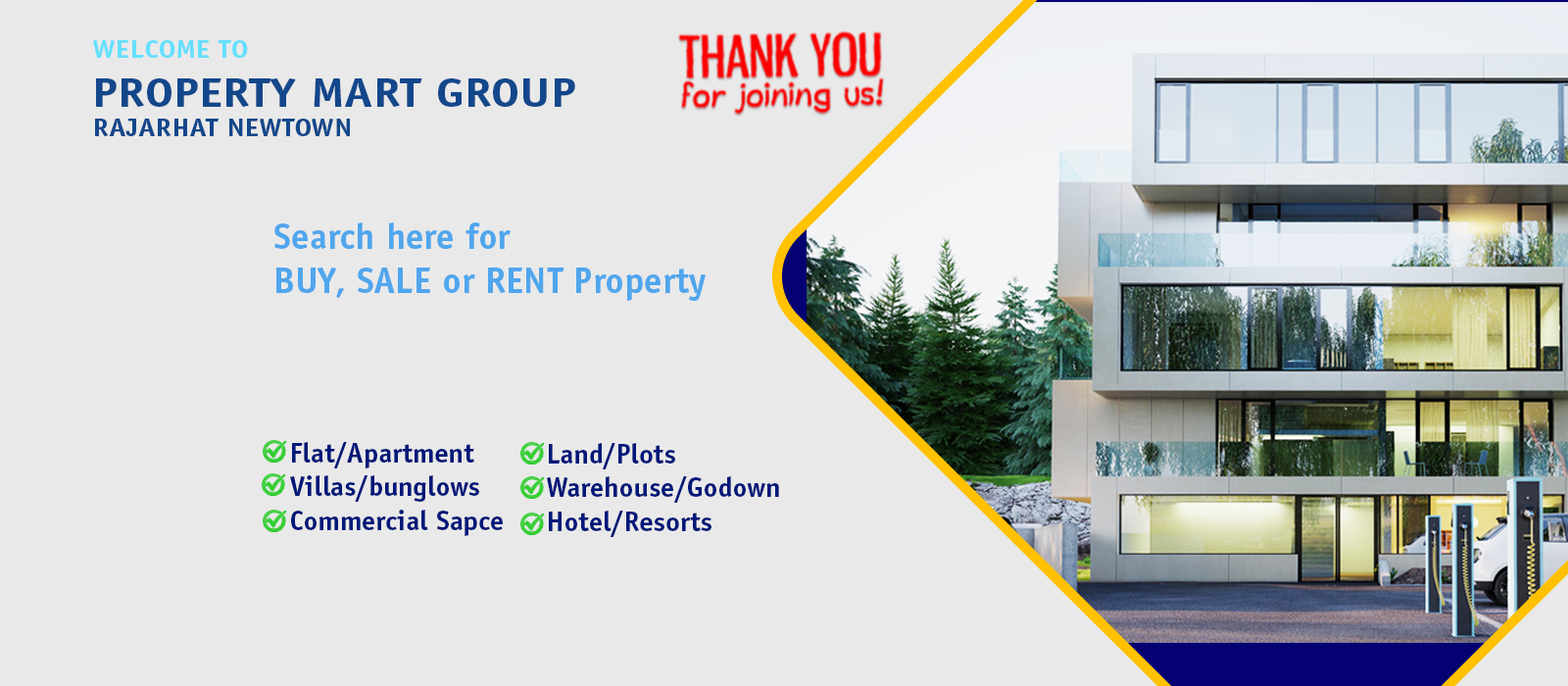 WELCOME TO
PROPERTY MART GROUP
RAJARHAT NEWTOWN

THANK YOU
for joining us!

Search here for
BUY, SALE or RENT Property

Flat/Apartment
Villas/bunglows
Commercial Sapce

Land/Plots
Warehouse/Godown
Hotel/Resorts